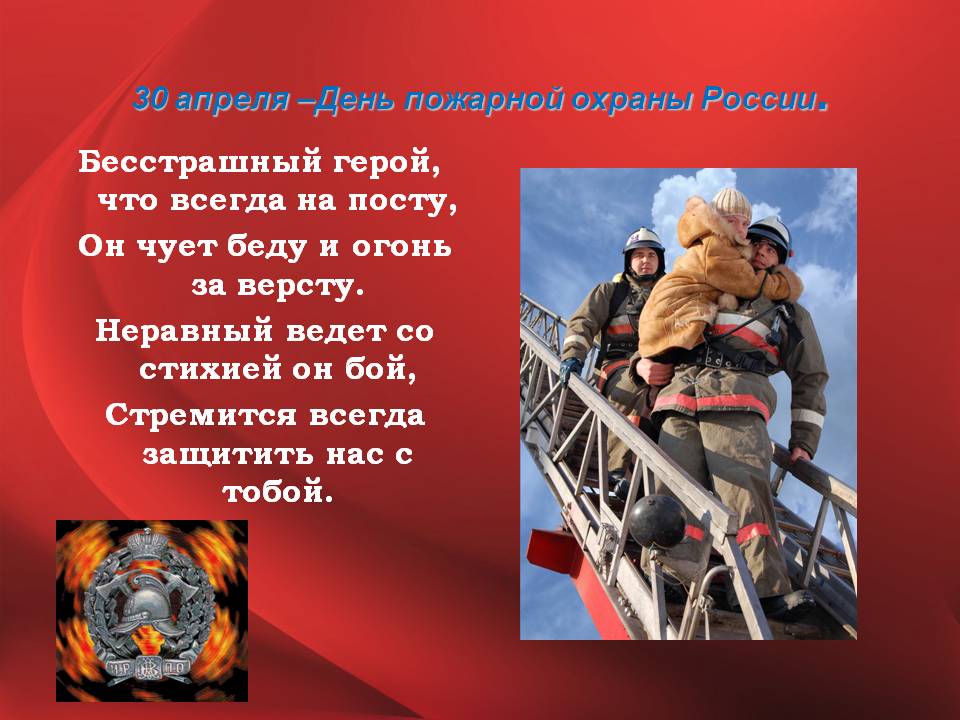 30 апреля –День пожарной охраны России.

Бесстрашный герой, что всегда на посту,
Он чует беду и огонь за версту.
Неравный ведет со стихией он бой,
Стремится всегда защитить нас с тобой.